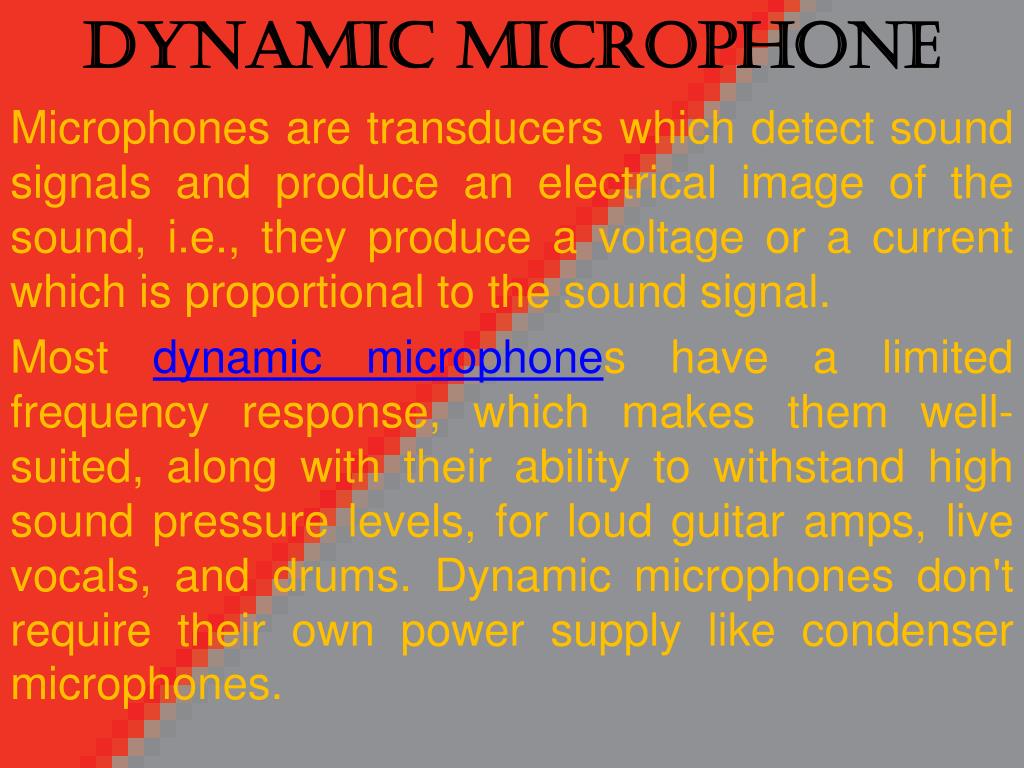 DYNAMIC MICROPHONE

Microphones are transducers which detect sound signals and produce an electrical image of the sound, i.e., they produce a voltage or a current which is proportional to the sound signal.

Most dynamic microphones have a limited frequency response, which makes them well-suited, along with their ability to withstand high sound pressure levels, for loud guitar amps, live vocals, and drums. Dynamic microphones don't require their own power supply like condenser microphones.